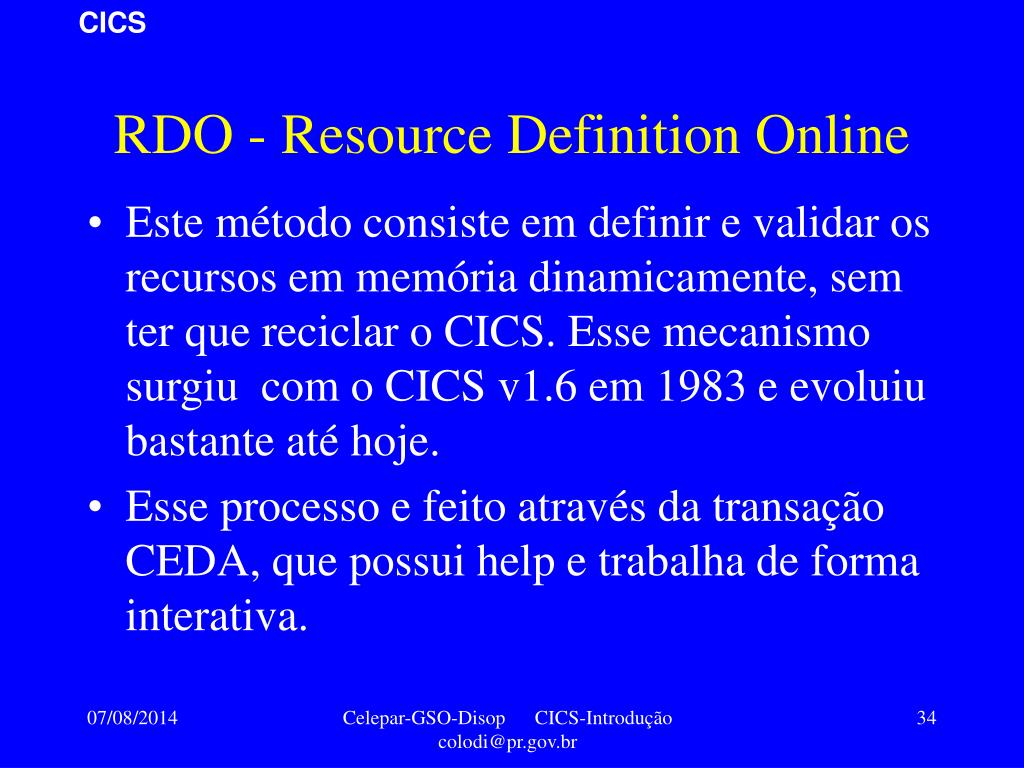 CICS

RDO - Resource Definition Online

• Este método consiste em definir e validar os recursos em memória dinamicamente, sem ter que reciclar o CICS. Esse mecanismo surgiu com o CICS v1.6 em 1983 e evoluiu bastante até hoje.

• Esse processo e feito através da transação CEDA, que possui help e trabalha de forma interativa.

07/08/2014

Celepar-GSO-Disop CICS-Introdução colodi@pr.gov.br

34